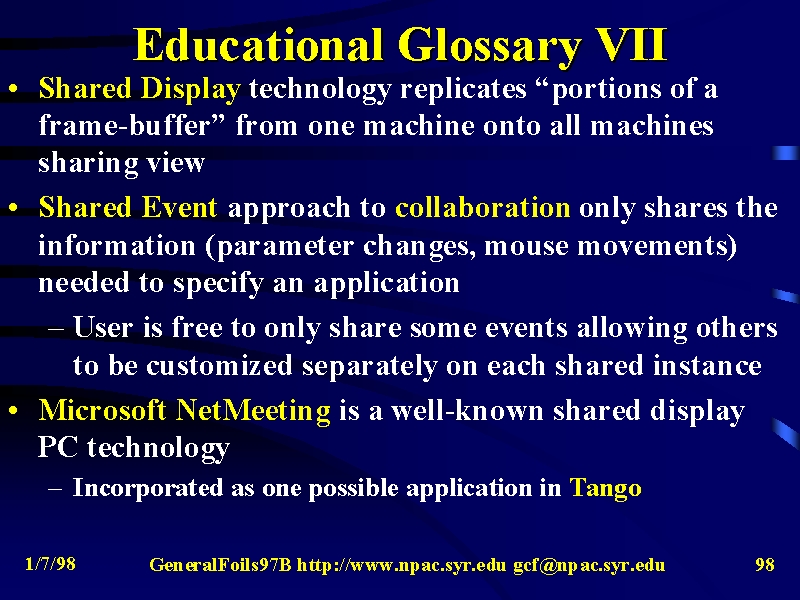 Educational Glossary VII

• Shared Display technology replicates “portions of a frame-buffer” from one machine onto all machines sharing view

• Shared Event approach to collaboration only shares the information (parameter changes, mouse movements) needed to specify an application

– User is free to only share some events allowing others to be customized separately on each shared instance

• Microsoft NetMeeting is a well-known shared display PC technology

– Incorporated as one possible application in Tango

1/7/98 GeneralFoils97B http://www.npac.syr.edu gcf@npac.syr.edu 98